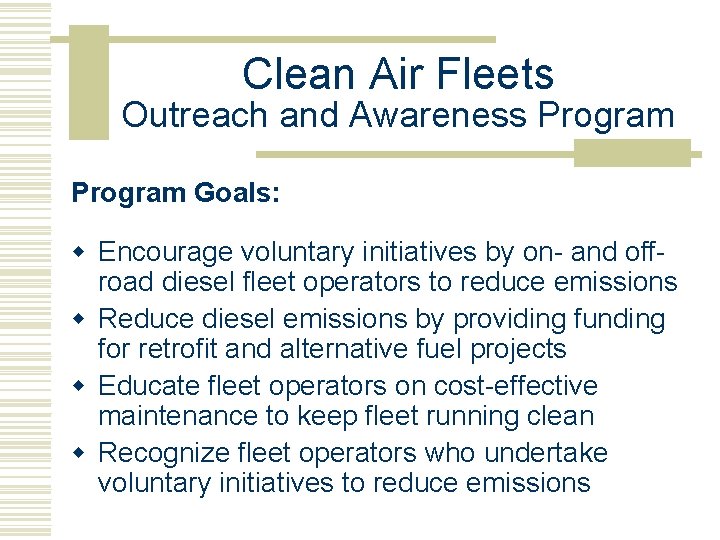 Clean Air Fleets
Outreach and Awareness Program

Program Goals:

- Encourage voluntary initiatives by on- and off-road diesel fleet operators to reduce emissions
- Reduce diesel emissions by providing funding for retrofit and alternative fuel projects
- Educate fleet operators on cost-effective maintenance to keep fleet running clean
- Recognize fleet operators who undertake voluntary initiatives to reduce emissions